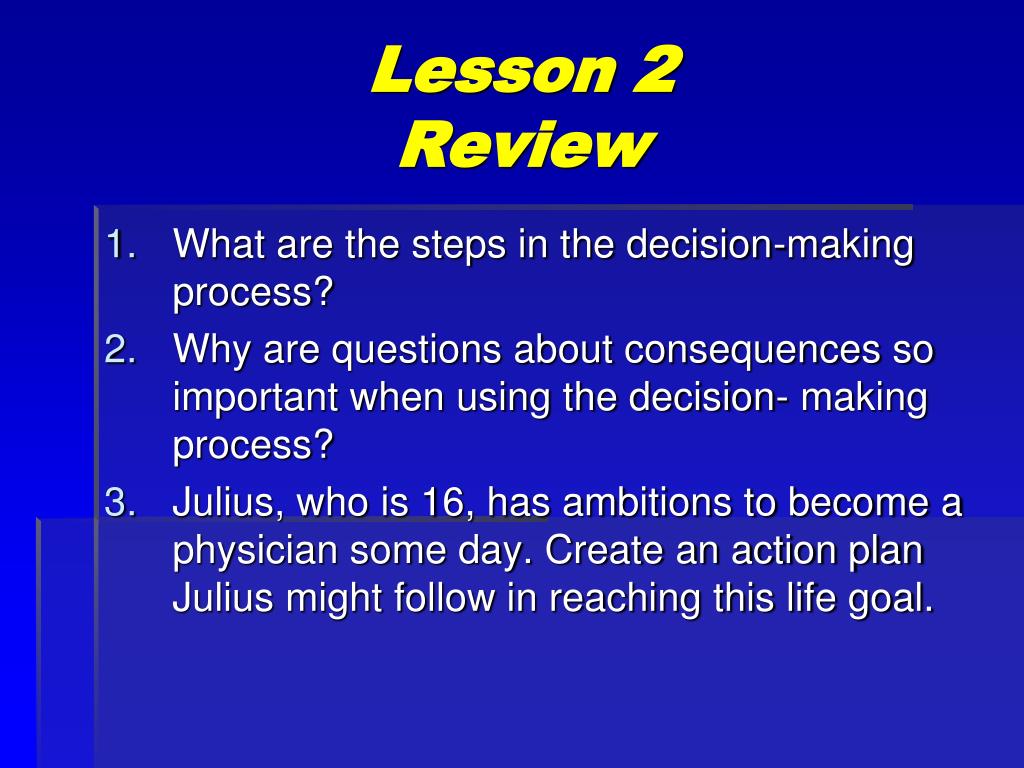 Lesson 2
Review

1. What are the steps in the decision-making process?
2. Why are questions about consequences so important when using the decision- making process?
3. Julius, who is 16, has ambitions to become a physician some day. Create an action plan Julius might follow in reaching this life goal.